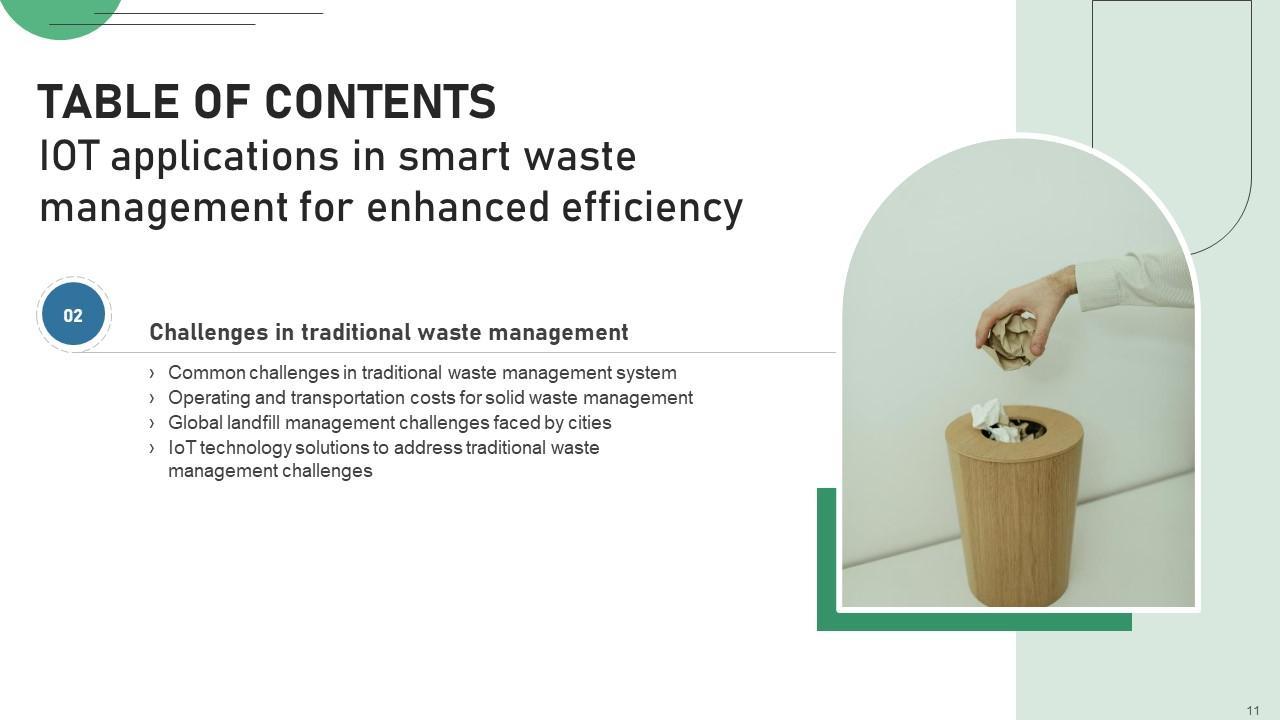 TABLE OF CONTENTS
IOT applications in smart waste management for enhanced efficiency

02

Challenges in traditional waste management

› Common challenges in traditional waste management system
› Operating and transportation costs for solid waste management
› Global landfill management challenges faced by cities
› IoT technology solutions to address traditional waste management challenges

11